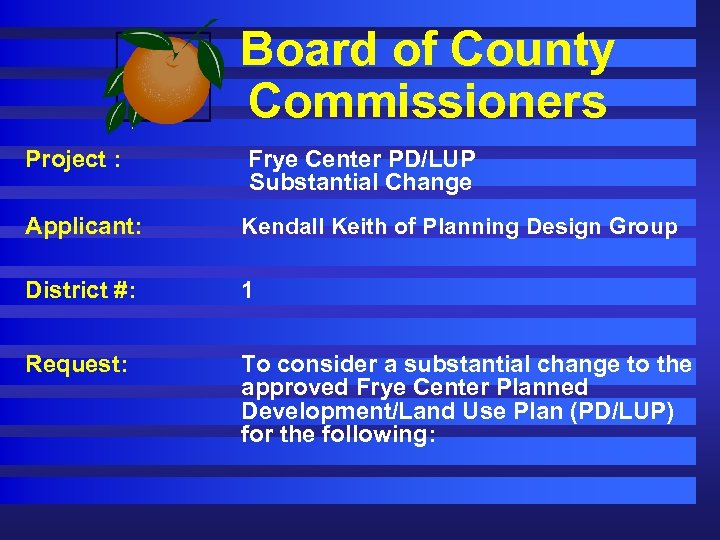 Board of County Commissioners

Project : Frye Center PD/LUP Substantial Change

Applicant: Kendall Keith of Planning Design Group

District #: 1

Request: To consider a substantial change to the approved Frye Center Planned Development/Land Use Plan (PD/LUP) for the following: